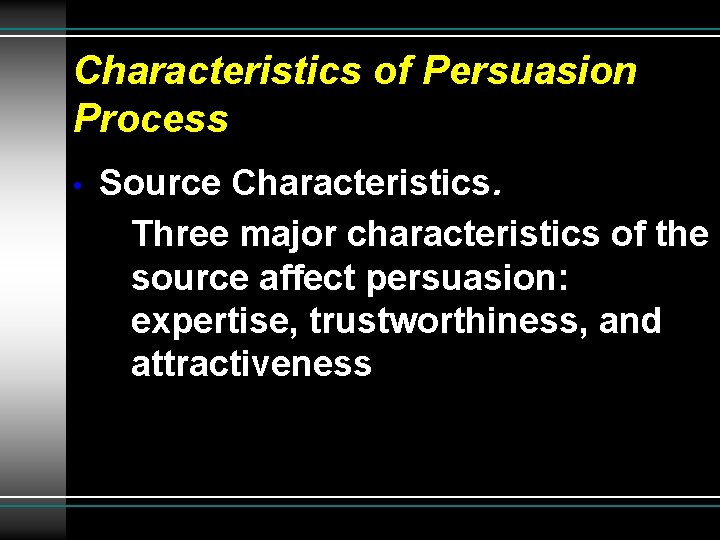 Characteristics of Persuasion Process

• Source Characteristics.

Three major characteristics of the source affect persuasion: expertise, trustworthiness, and attractiveness